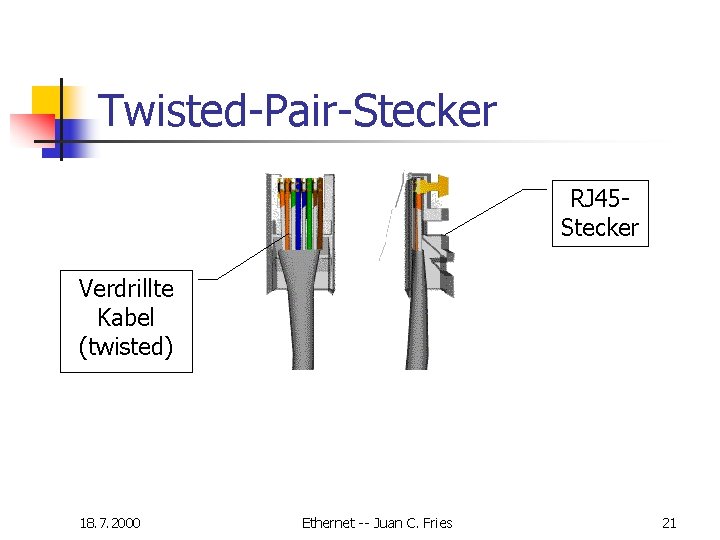 Twisted-Pair-Stecker

Verdrillte
Kabel
(twisted)

RJ45-
Stecker

18.7.2000

Ethernet -- Juan C. Fries

21